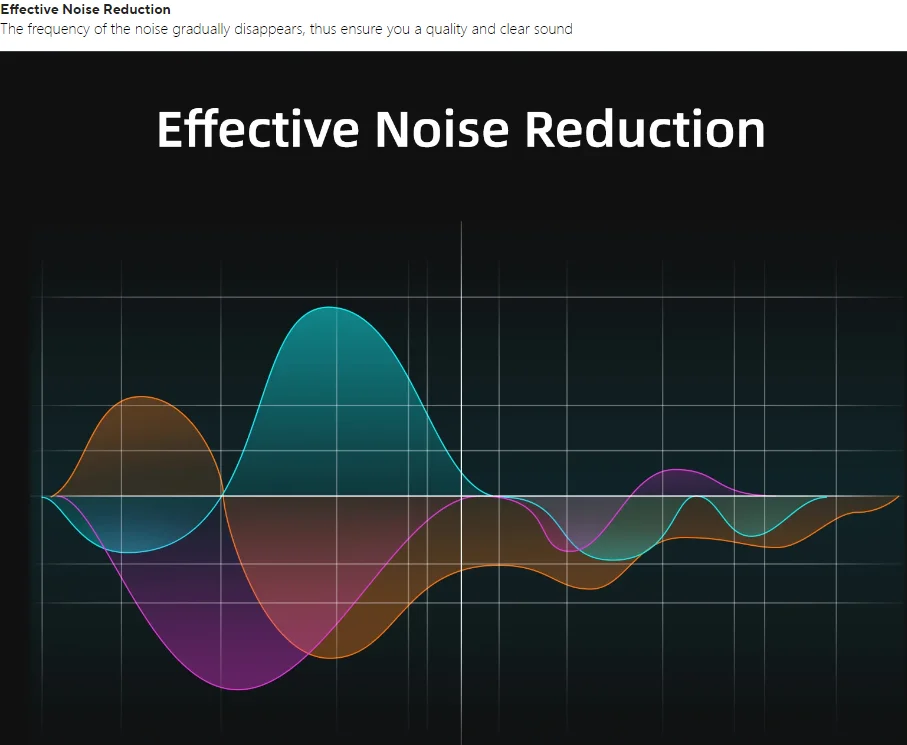 Effective Noise Reduction
The frequency of the noise gradually disappears, thus ensure you a quality and clear sound

Effective Noise Reduction